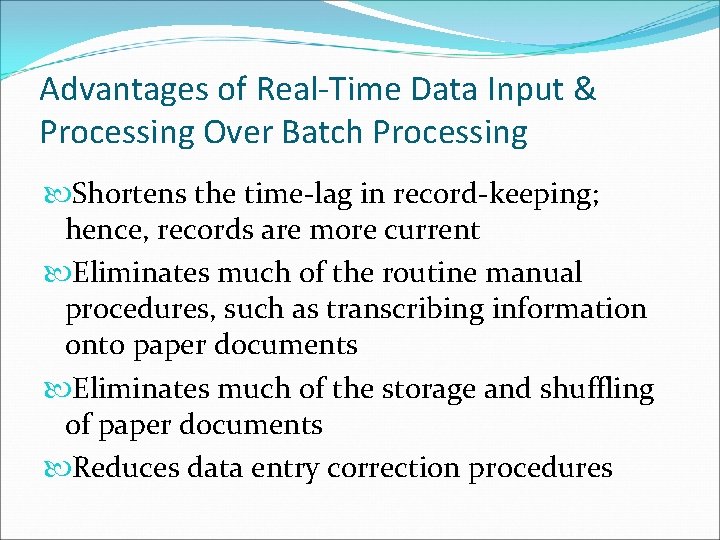 Advantages of Real-Time Data Input & Processing Over Batch Processing

Shortens the time-lag in record-keeping; hence, records are more current

Eliminates much of the routine manual procedures, such as transcribing information onto paper documents

Eliminates much of the storage and shuffling of paper documents

Reduces data entry correction procedures